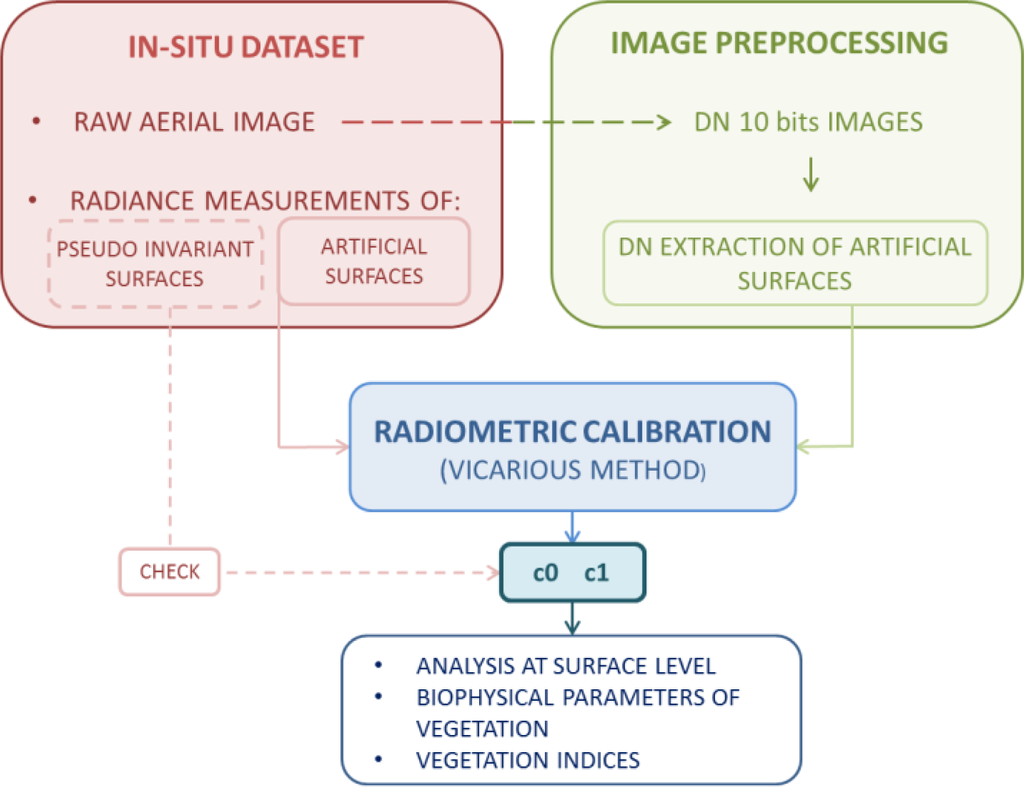 IN-SITU DATASET

• RAW AERIAL IMAGE

• RADIANCE MEASUREMENTS OF:

PSEUDO INVARIANT SURFACES

ARTIFICIAL SURFACES

IMAGE PREPROCESSING

DN 10 bits IMAGES

DN EXTRACTION OF ARTIFICIAL SURFACES

RADIOMETRIC CALIBRATION
(VICARIOUS METHOD)

CHECK

c0 c1

• ANALYSIS AT SURFACE LEVEL
• BIOPHYSICAL PARAMETERS OF VEGETATION
• VEGETATION INDICES